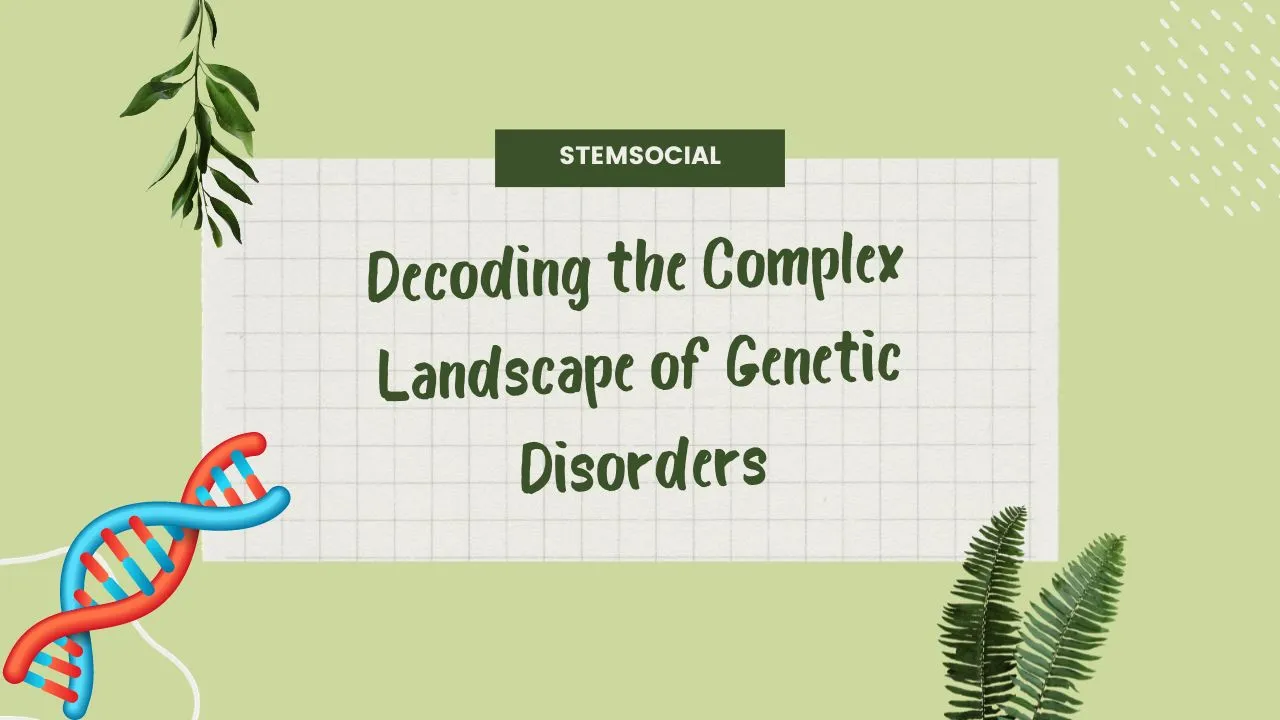 STEMSOCIAL

Decoding the Complex Landscape of Genetic Disorders